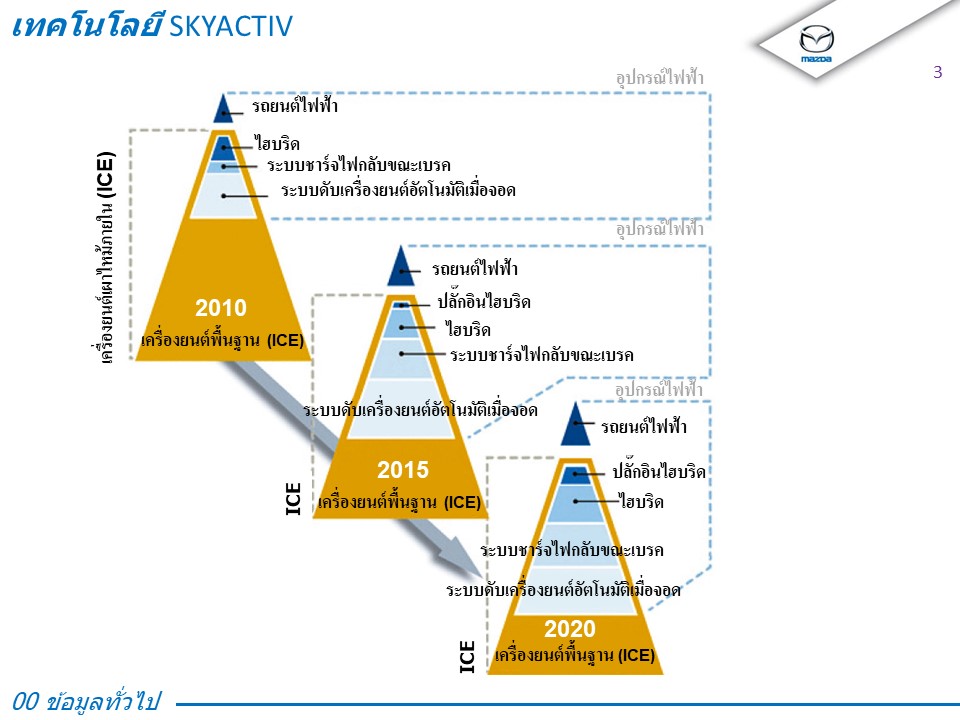 เทคโนโลยี SKYACTIV

mazda

3

อุปกรณ์ไฟฟ้า

รถยนต์ไฟฟ้า

ไฮบริด

ระบบชาร์จไฟกลับขณะเบรค

ระบบดับเครื่องยนต์อัตโนมัติเมื่อจอด

เครื่องยนต์เผาไหม้ภายใน (ICE)

2010

เครื่องยนต์พื้นฐาน (ICE)

อุปกรณ์ไฟฟ้า

รถยนต์ไฟฟ้า

ปลั๊กอินไฮบริด

ไฮบริด

ระบบชาร์จไฟกลับขณะเบรค

ระบบดับเครื่องยนต์อัตโนมัติเมื่อจอด

ICE

2015

เครื่องยนต์พื้นฐาน (ICE)

อุปกรณ์ไฟฟ้า

รถยนต์ไฟฟ้า

ปลั๊กอินไฮบริด

ไฮบริด

ระบบชาร์จไฟกลับขณะเบรค

ระบบดับเครื่องยนต์อัตโนมัติเมื่อจอด

ICE

2020

เครื่องยนต์พื้นฐาน (ICE)

00 ข้อมูลทั่วไป